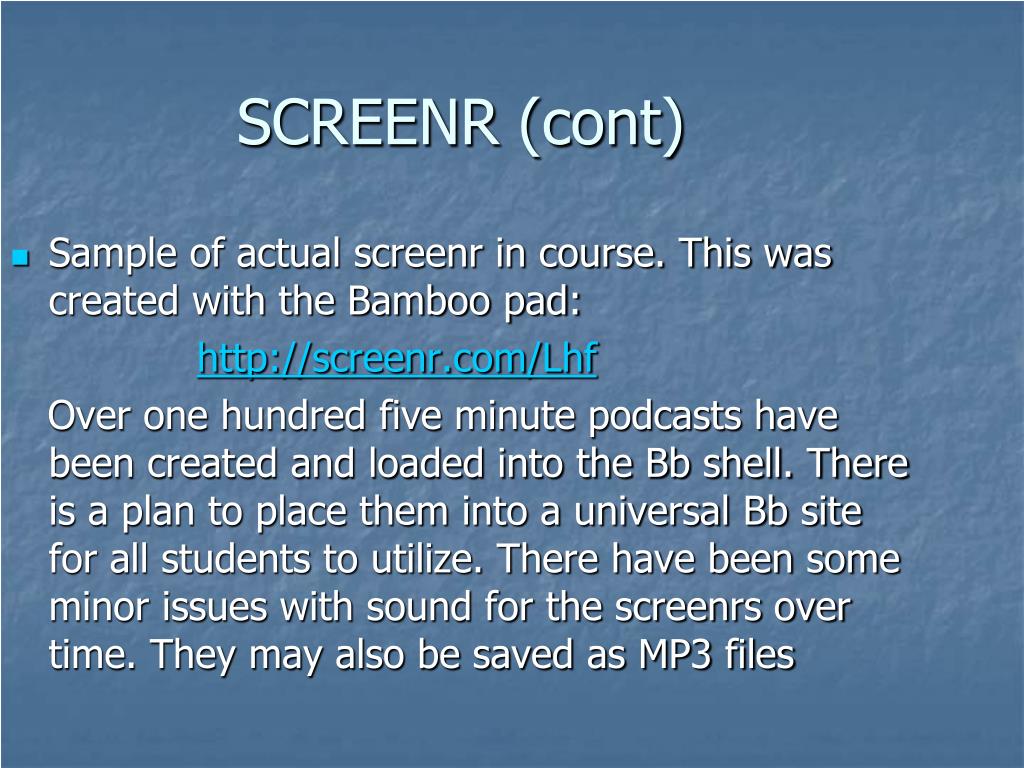 SCREENR (cont)

Sample of actual screenr in course. This was created with the Bamboo pad:

http://screenr.com/Lhf

Over one hundred five minute podcasts have been created and loaded into the Bb shell. There is a plan to place them into a universal Bb site for all students to utilize. There have been some minor issues with sound for the screenrs over time. They may also be saved as MP3 files